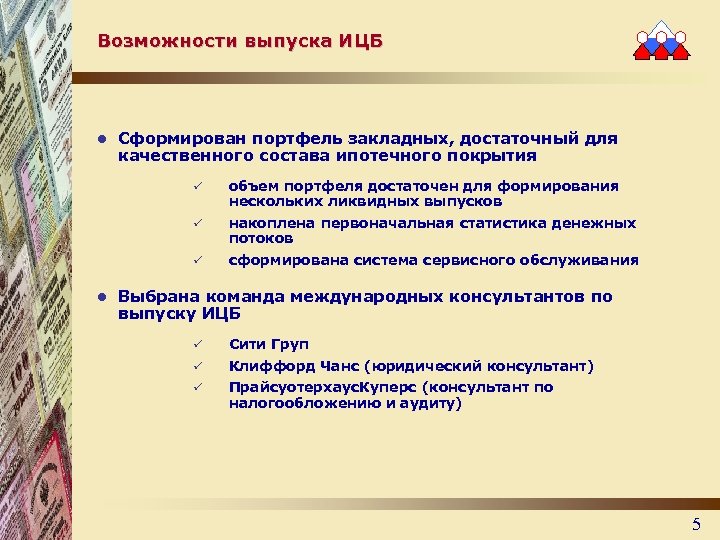 Возможности выпуска ИЦБ

● Сформирован портфель закладных, достаточный для качественного состава ипотечного покрытия

✓ объем портфеля достаточен для формирования нескольких ликвидных выпусков

✓ накоплена первоначальная статистика денежных потоков

✓ сформирована система сервисного обслуживания

● Выбрана команда международных консультантов по выпуску ИЦБ

✓ Сити Груп

✓ Клиффорд Чанс (юридический консультант)

✓ ПрайсуотерхаусКуперс (консультант по налогообложению и аудиту)

5